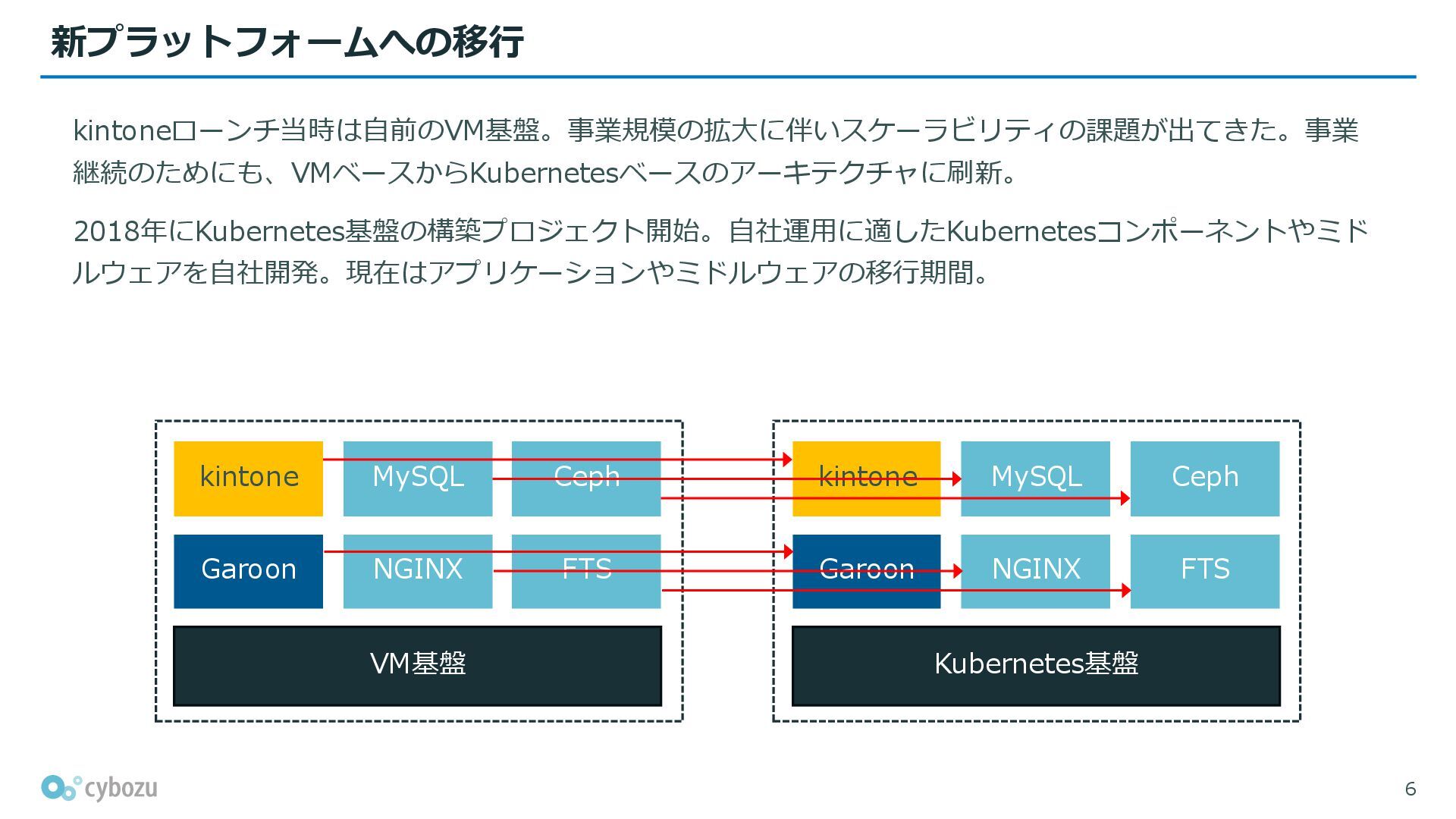 新プラットフォームへの移行

kintoneローンチ当時は自前のVM基盤。事業規模の拡大に伴いスケーラビリティの課題が出てきた。事業継続のためにも、VMベースからKubernetesベースのアーキテクチャに刷新。

2018年にKubernetes基盤の構築プロジェクト開始。自社運用に適したKubernetesコンポーネントやミドルウェアを自社開発。現在はアプリケーションやミドルウェアの移行期間。

kintone
MySQL
Ceph
Garoon
NGINX
FTS
VM基盤

kintone
MySQL
Ceph
Garoon
NGINX
FTS
Kubernetes基盤

cybozu

6